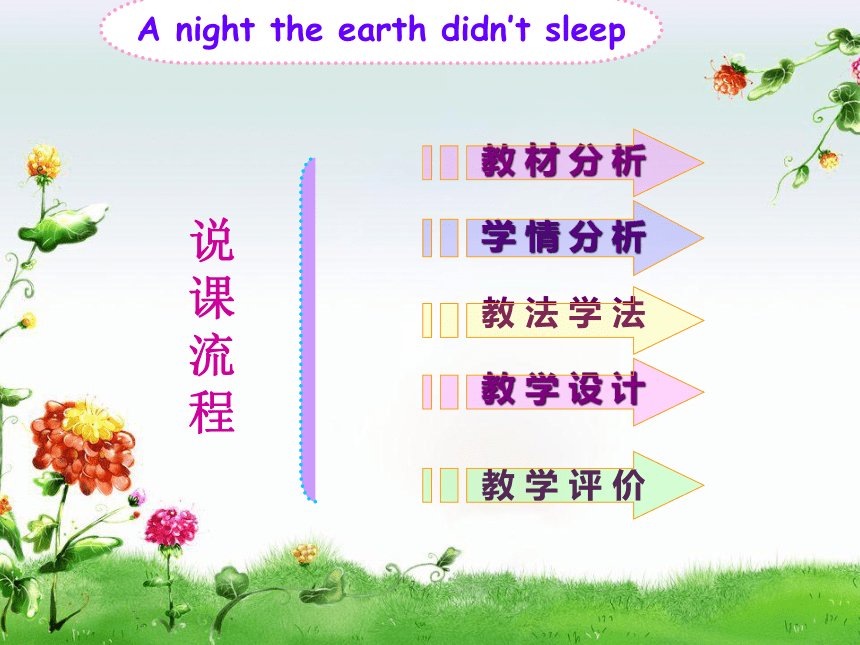 A night the earth didn't sleep

说课流程

教材分析

学情分析

教法学法

教学设计

教学评价